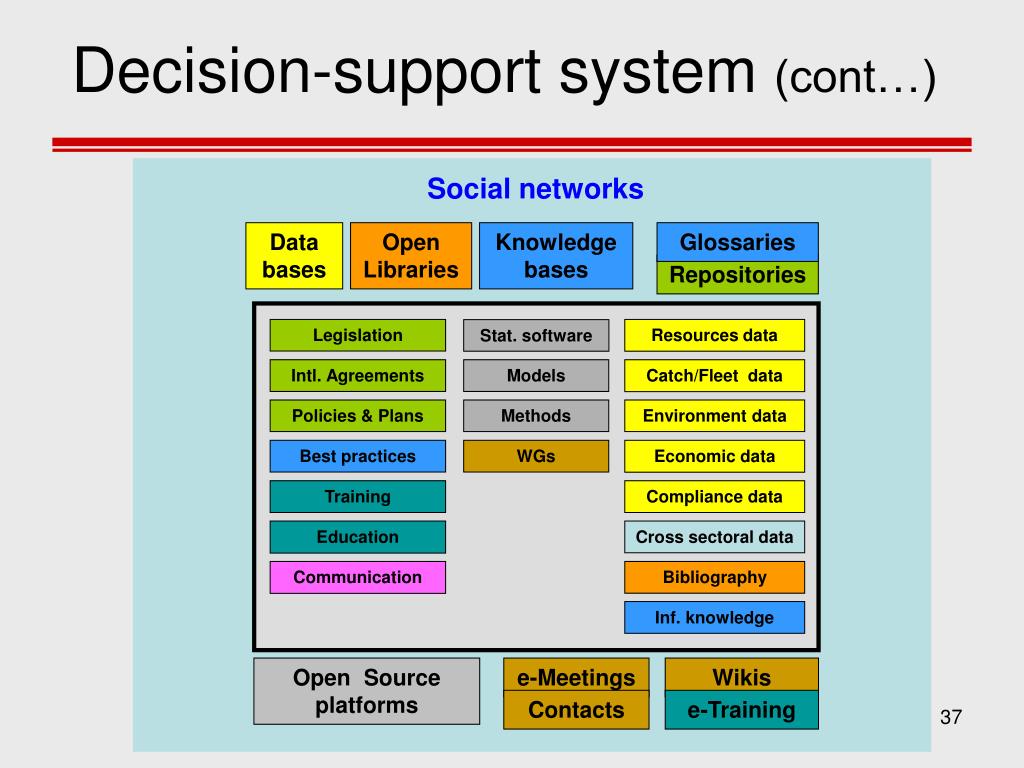 Decision-support system (cont…)

Social networks

Data bases

Open Libraries

Knowledge bases

Glossaries

Repositories

Legislation

Intl. Agreements

Policies & Plans

Best practices

Training

Education

Communication

Stat. software

Models

Methods

WGs

Resources data

Catch/Fleet data

Environment data

Economic data

Compliance data

Cross sectoral data

Bibliography

Inf. knowledge

Open Source platforms

e-Meetings

Contacts

Wikis

e-Training

37